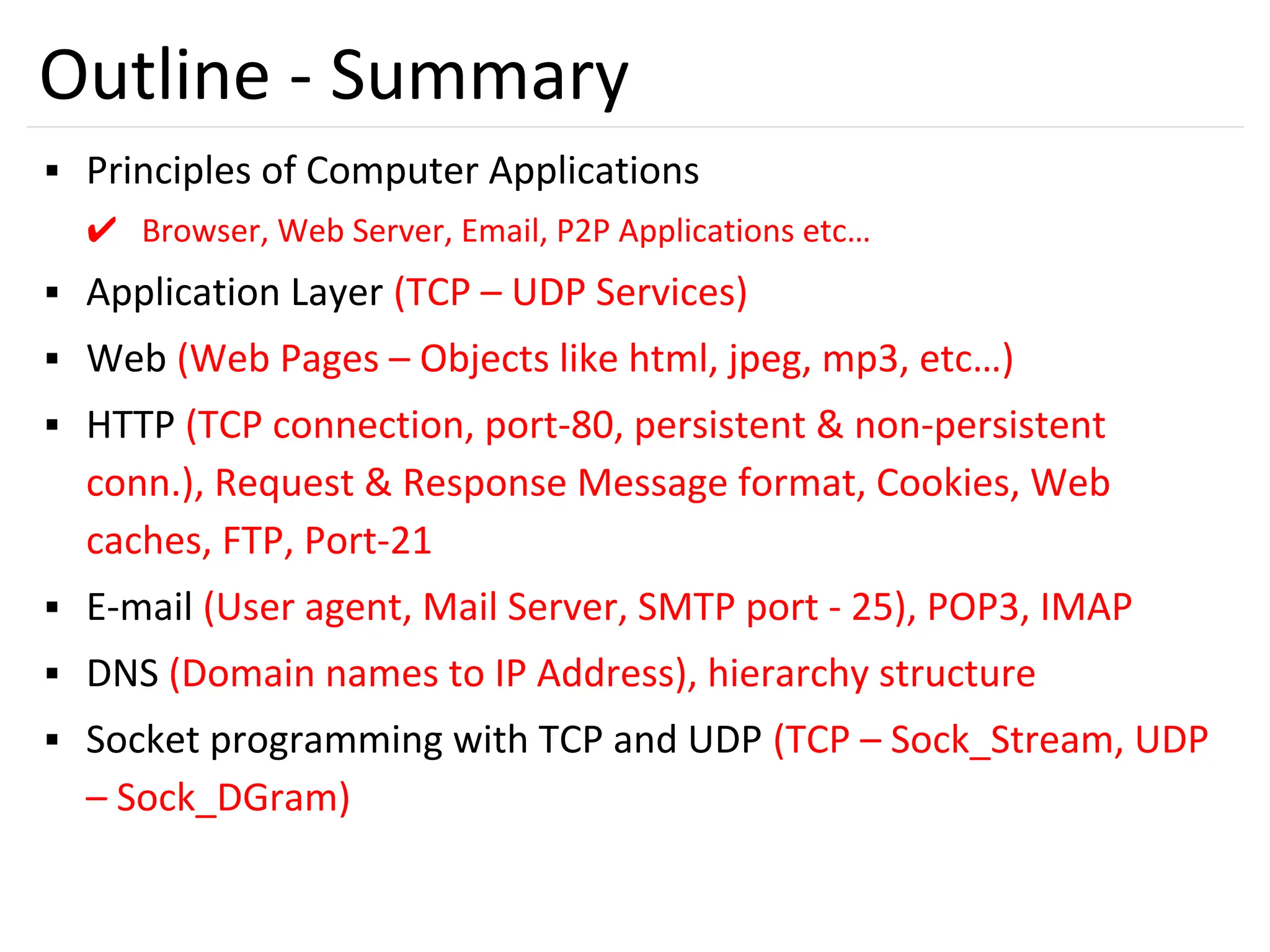 Outline - Summary

▪ Principles of Computer Applications

✔ Browser, Web Server, Email, P2P Applications etc…

▪ Application Layer (TCP – UDP Services)

▪ Web (Web Pages – Objects like html, jpeg, mp3, etc…)

▪ HTTP (TCP connection, port-80, persistent & non-persistent conn.), Request & Response Message format, Cookies, Web caches, FTP, Port-21

▪ E-mail (User agent, Mail Server, SMTP port - 25), POP3, IMAP

▪ DNS (Domain names to IP Address), hierarchy structure

▪ Socket programming with TCP and UDP (TCP – Sock_Stream, UDP – Sock_DGram)